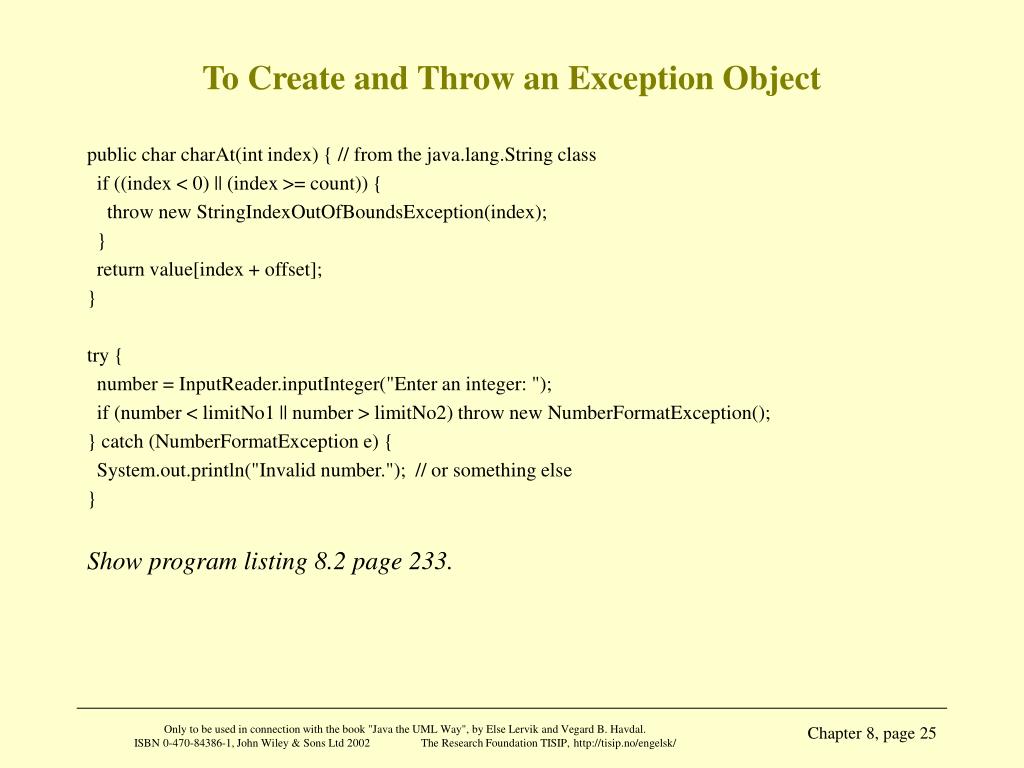 To Create and Throw an Exception Object

public char charAt(int index) { // from the java.lang.String class
  if ((index < 0) || (index >= count)) {
    throw new StringIndexOutOfBoundsException(index);
  }
  return value[index + offset];
}

try {
  number = InputReader.inputInteger("Enter an integer: ");
  if (number < limitNo1 || number > limitNo2) throw new NumberFormatException();
} catch (NumberFormatException e) {
  System.out.println("Invalid number."); // or something else
}

Show program listing 8.2 page 233.

Only to be used in connection with the book "Java the UML Way", by Else Lervik and Vegard B. Havdal.
ISBN 0-470-84386-1, John Wiley & Sons Ltd 2002 The Research Foundation TISIP, http://tisip.no/engelsk/

Chapter 8, page 25